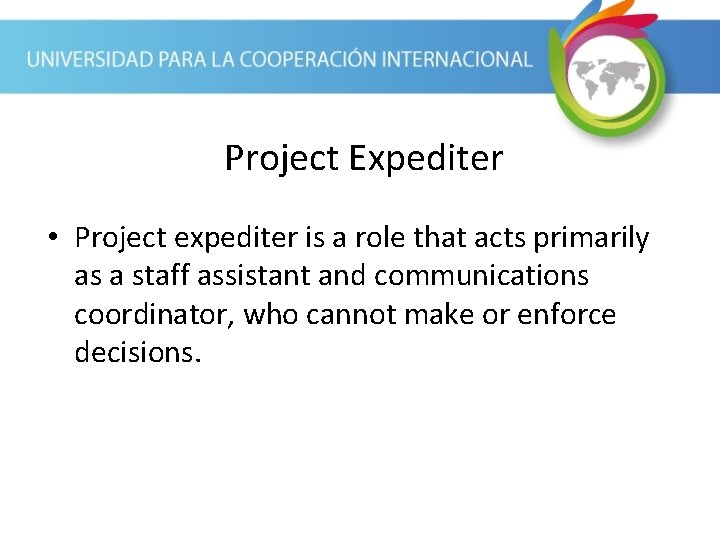 UNIVERSIDAD PARA LA COOPERACIÓN INTERNACIONAL

Project Expediter

• Project expediter is a role that acts primarily as a staff assistant and communications coordinator, who cannot make or enforce decisions.